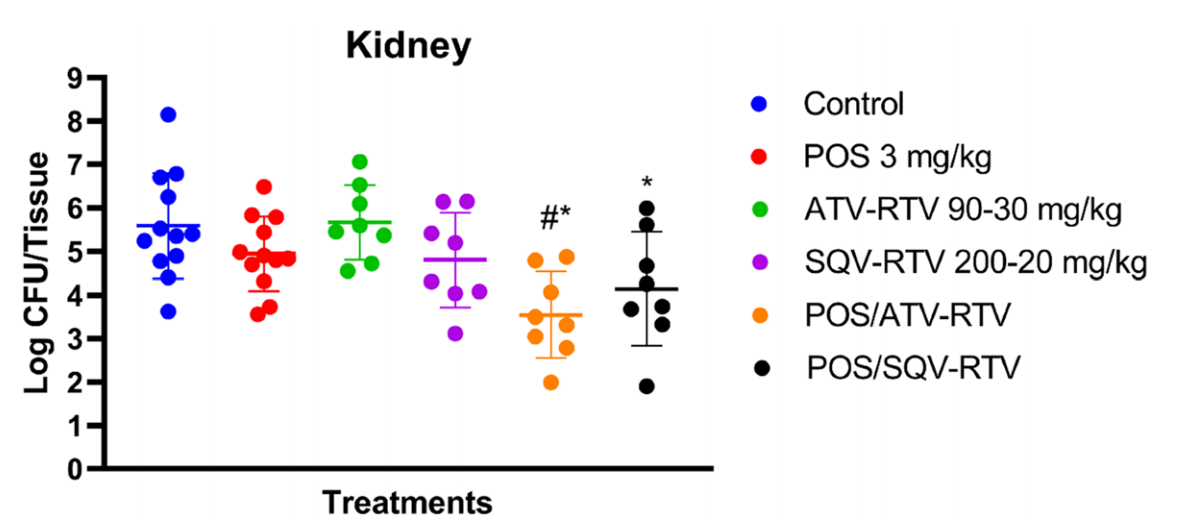 Kidney

Log CFU/Tissue

9
8
7
6
5
4
3
2
1
0

#*

*

Treatments

Control
POS 3 mg/kg
ATV-RTV 90-30 mg/kg
SQV-RTV 200-20 mg/kg
POS/ATV-RTV
POS/SQV-RTV